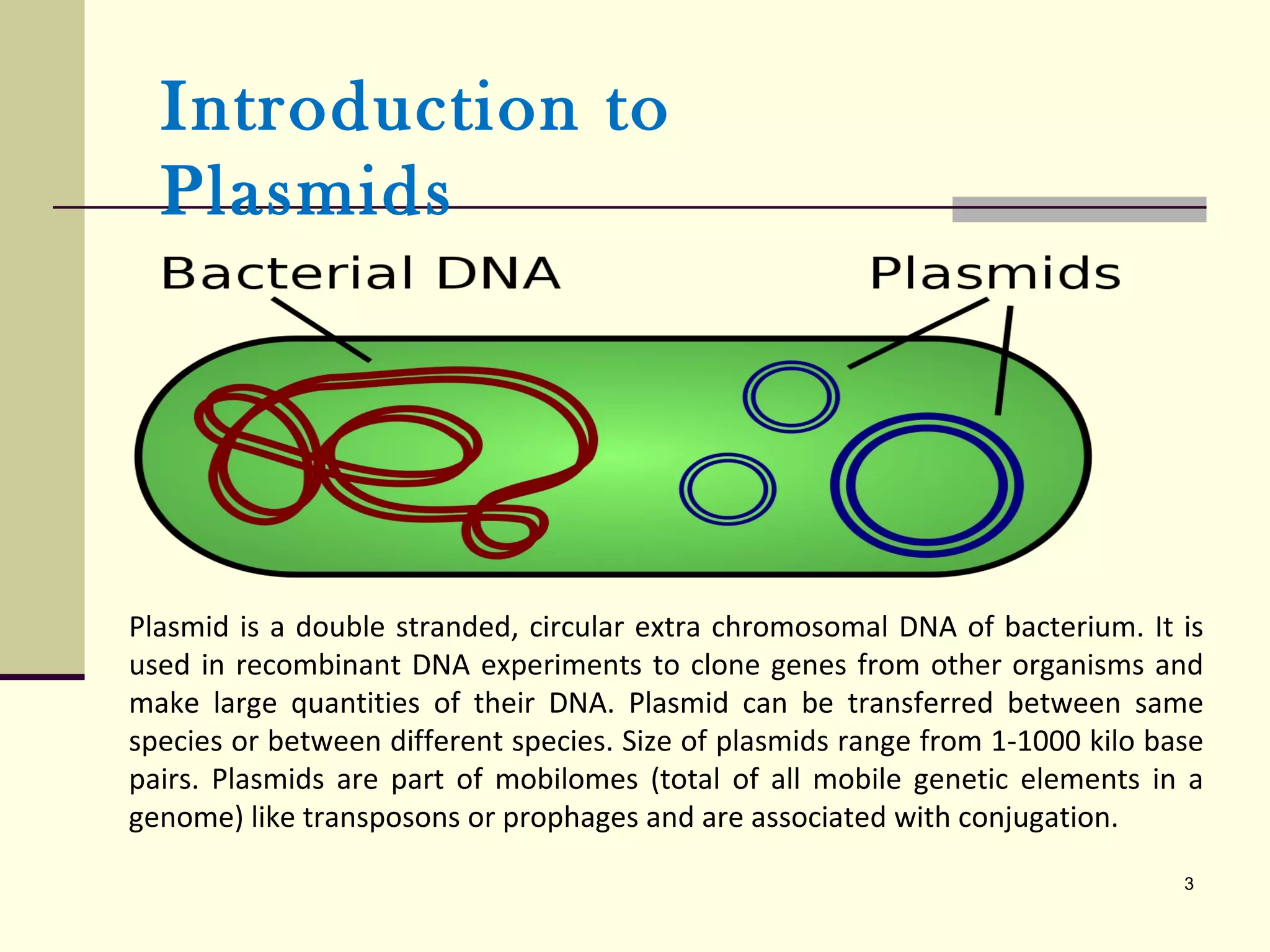 Introduction to Plasmids

Bacterial DNA

Plasmids

Plasmid is a double stranded, circular extra chromosomal DNA of bacterium. It is used in recombinant DNA experiments to clone genes from other organisms and make large quantities of their DNA. Plasmid can be transferred between same species or between different species. Size of plasmids range from 1-1000 kilo base pairs. Plasmids are part of mobilomes (total of all mobile genetic elements in a genome) like transposons or prophages and are associated with conjugation.

3